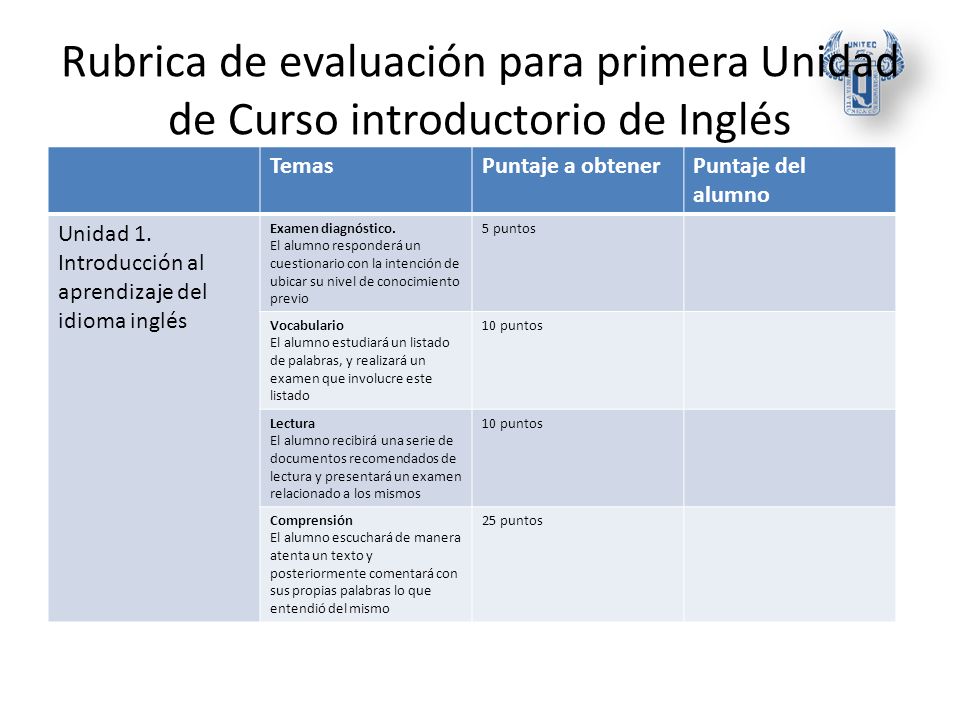 Rubrica de evaluación para primera Unidad de Curso introductorio de Inglés

UNITEC

| | Temas | Puntaje a obtener | Puntaje del alumno |
|---|---|---|---|
| Unidad 1. Introducción al aprendizaje del idioma inglés | Examen diagnóstico. El alumno responderá un cuestionario con la intención de ubicar su nivel de conocimiento previo | 5 puntos | |
| | Vocabulario El alumno estudiará un listado de palabras, y realizará un examen que involucre este listado | 10 puntos | |
| | Lectura El alumno recibirá una serie de documentos recomendados de lectura y presentará un examen relacionado a los mismos | 10 puntos | |
| | Comprensión El alumno escuchará de manera atenta un texto y posteriormente comentará con sus propias palabras lo que entendió del mismo | 25 puntos | |